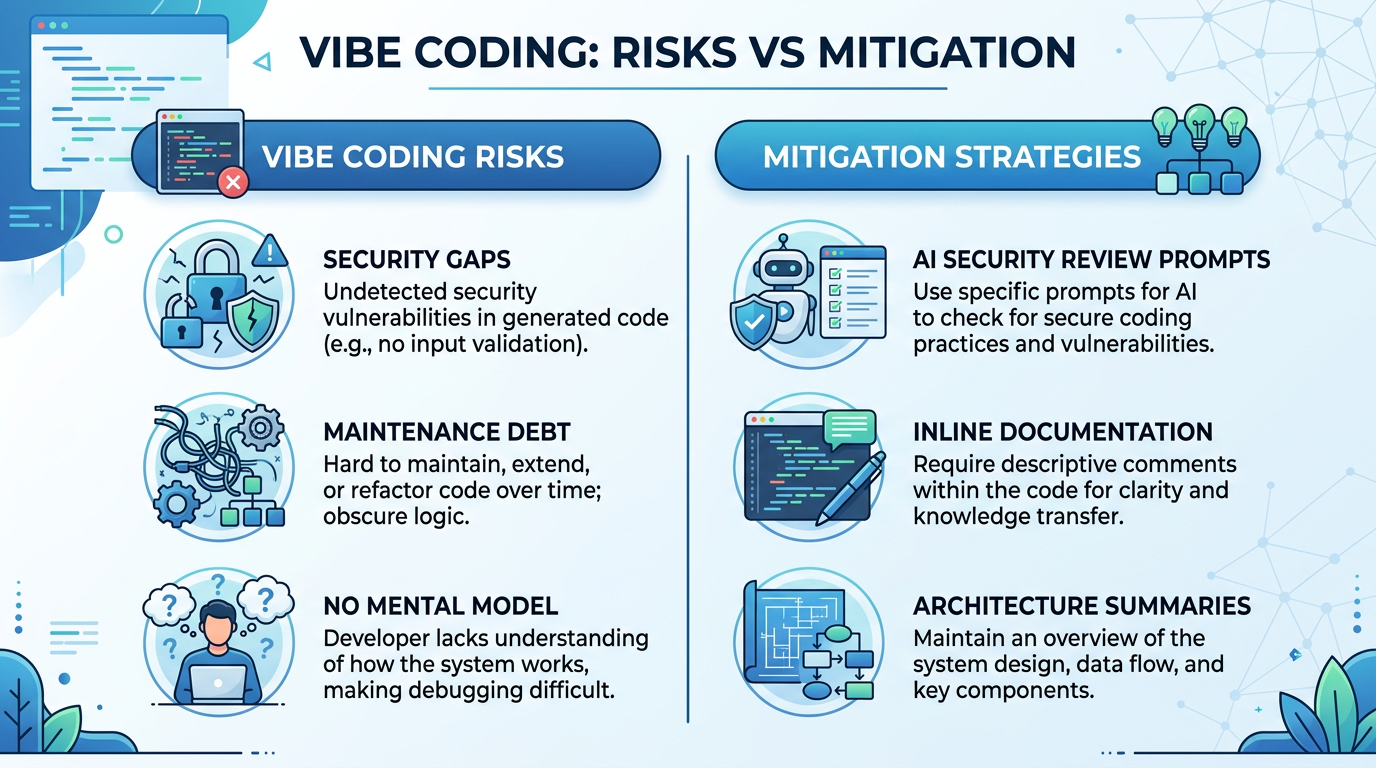 VIBE CODING: RISKS VS MITIGATION

VIBE CODING RISKS

SECURITY GAPS
Undetected security vulnerabilities in generated code (e.g., no input validation).

MAINTENANCE DEBT
Hard to maintain, extend, or refactor code over time; obscure logic.

NO MENTAL MODEL
Developer lacks understanding of how the system works, making debugging difficult.

MITIGATION STRATEGIES

AI SECURITY REVIEW PROMPTS
Use specific prompts for AI to check for secure coding practices and vulnerabilities.

INLINE DOCUMENTATION
Require descriptive comments within the code for clarity and knowledge transfer.

ARCHITECTURE SUMMARIES
Maintain an overview of the system design, data flow, and key components.